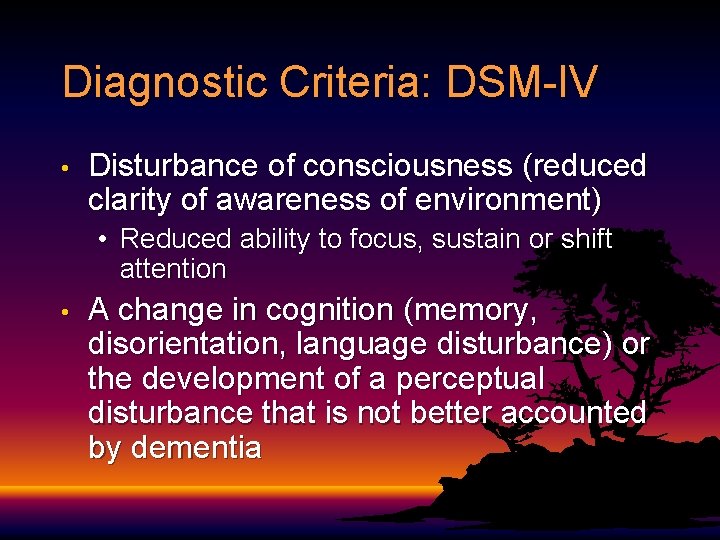 Diagnostic Criteria: DSM-IV

• Disturbance of consciousness (reduced clarity of awareness of environment)

• Reduced ability to focus, sustain or shift attention

• A change in cognition (memory, disorientation, language disturbance) or the development of a perceptual disturbance that is not better accounted by dementia